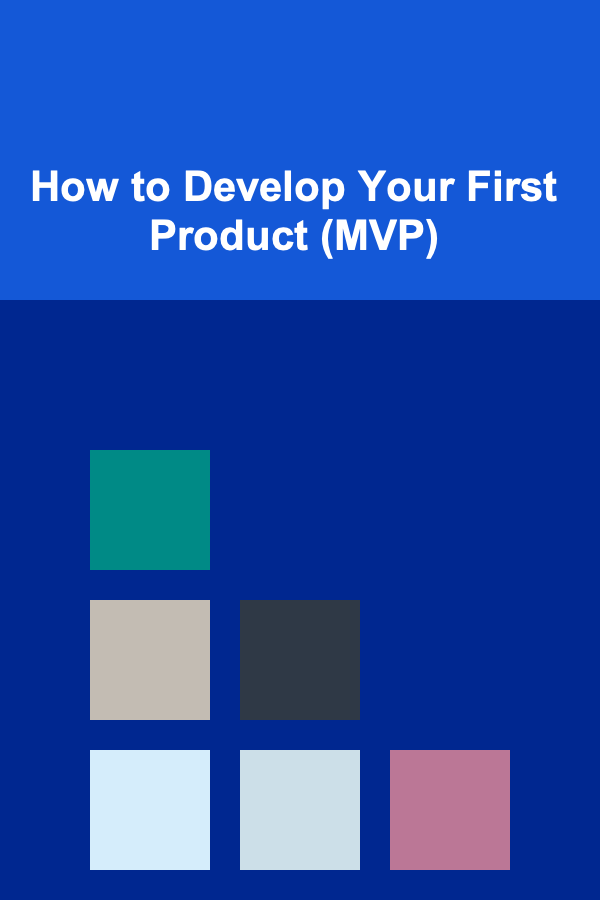 How to Develop Your First Product (MVP)